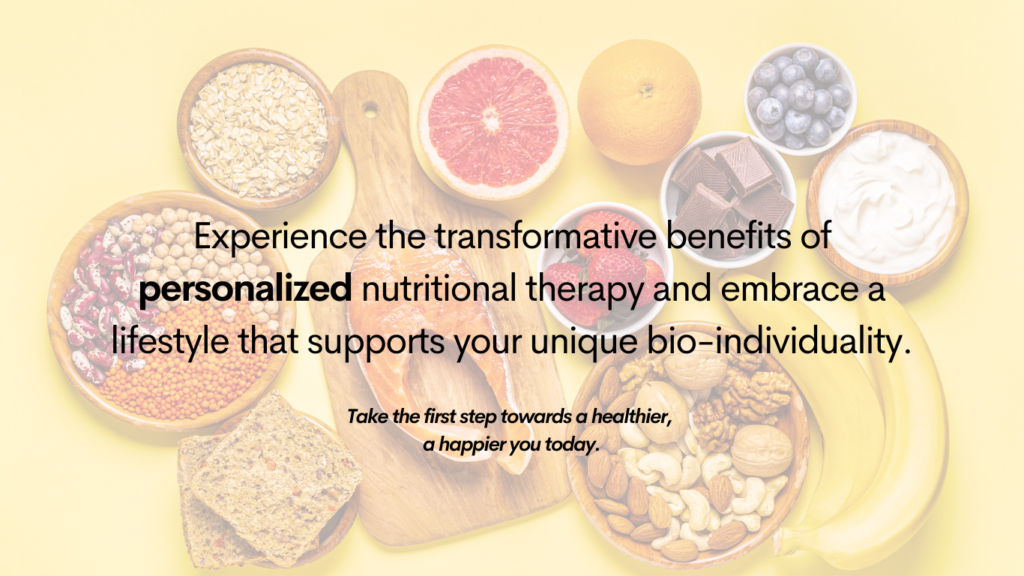 Experience the transformative benefits of personalized nutritional therapy and embrace a lifestyle that supports your unique bio-individuality.

Take the first step towards a healthier, a happier you today.